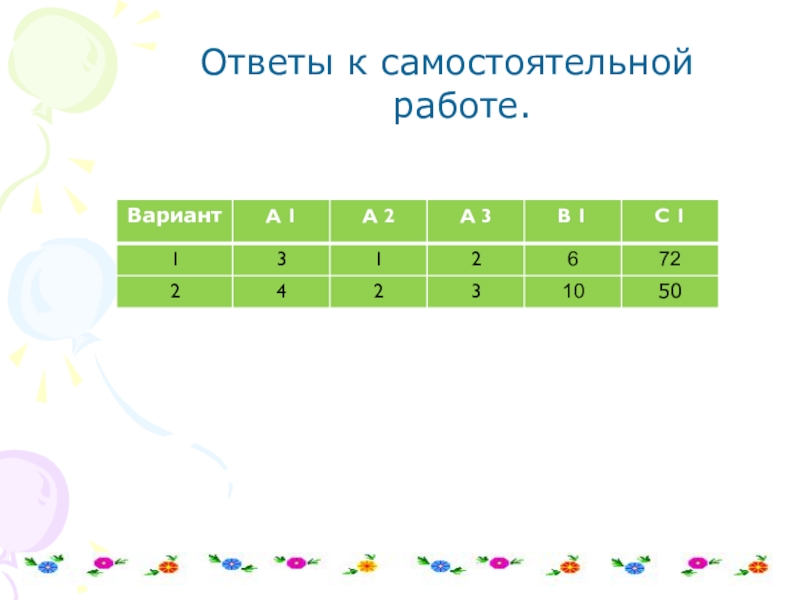 Ответы к самостоятельной работе.

| Вариант | А 1 | А 2 | А 3 | В 1 | С 1 |
|---|---|---|---|---|---|
| 1 | 3 | 1 | 2 | 6 | 72 |
| 2 | 4 | 2 | 3 | 10 | 50 |